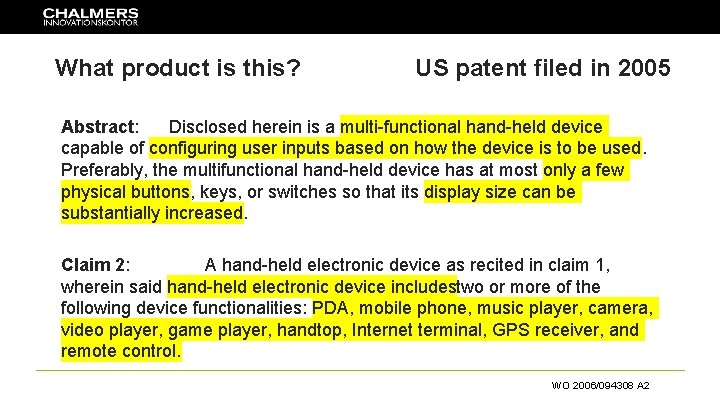 CHALMERS
INNOVATIONSKONTOR

What product is this?

US patent filed in 2005

Abstract: Disclosed herein is a multi-functional hand-held device capable of configuring user inputs based on how the device is to be used. Preferably, the multifunctional hand-held device has at most only a few physical buttons, keys, or switches so that its display size can be substantially increased.

Claim 2: A hand-held electronic device as recited in claim 1, wherein said hand-held electronic device includestwo or more of the following device functionalities: PDA, mobile phone, music player, camera, video player, game player, handtop, Internet terminal, GPS receiver, and remote control.

WO 2006/094308 A2